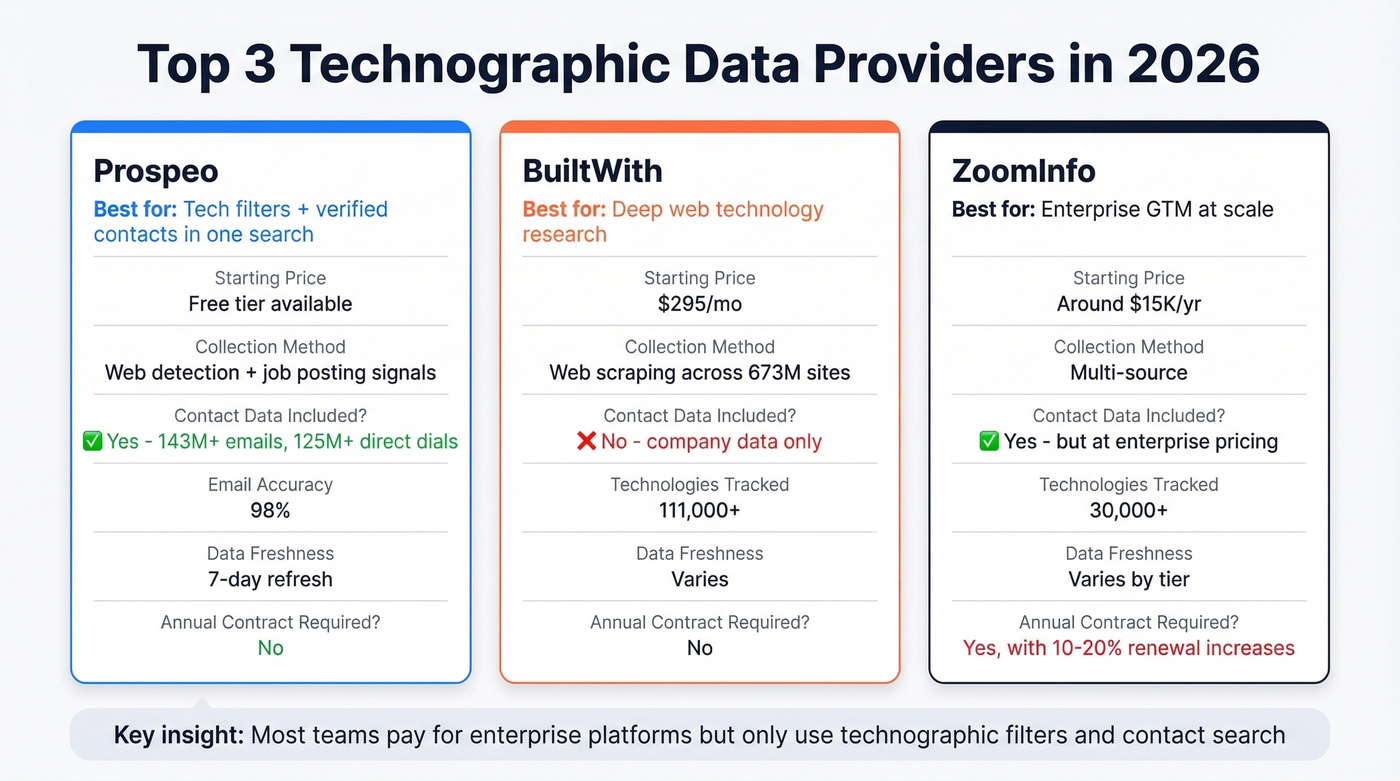 Top 3 Technographic Data Providers in 2026

Prospeo

Best for: Tech filters + verified contacts in one search

Starting Price
Free tier available

Collection Method
Web detection + job posting signals

Contact Data Included?
✅ Yes - 143M+ emails, 125M+ direct dials

Email Accuracy
98%

Data Freshness
7-day refresh

Annual Contract Required?
No

BuiltWith

Best for: Deep web technology research

Starting Price
$295/mo

Collection Method
Web scraping across 673M sites

Contact Data Included?
❌ No - company data only

Technologies Tracked
111,000+

Data Freshness
Varies

Annual Contract Required?
No

ZoomInfo

Best for: Enterprise GTM at scale

Starting Price
Around $15K/yr

Collection Method
Multi-source

Contact Data Included?
✅ Yes - but at enterprise pricing

Technologies Tracked
30,000+

Data Freshness
Varies by tier

Annual Contract Required?
Yes, with 10-20% renewal increases

Key insight: Most teams pay for enterprise platforms but only use technographic filters and contact search